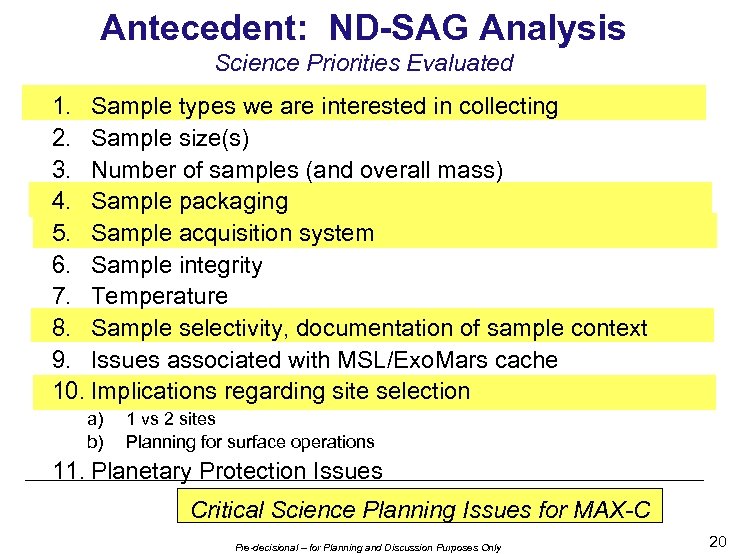 Antecedent: ND-SAG Analysis
Science Priorities Evaluated

1. Sample types we are interested in collecting
2. Sample size(s)
3. Number of samples (and overall mass)
4. Sample packaging
5. Sample acquisition system
6. Sample integrity
7. Temperature
8. Sample selectivity, documentation of sample context
9. Issues associated with MSL/ExoMars cache
10. Implications regarding site selection
a) 1 vs 2 sites
b) Planning for surface operations
11. Planetary Protection Issues

Critical Science Planning Issues for MAX-C

Pre-decisional – for Planning and Discussion Purposes Only

20